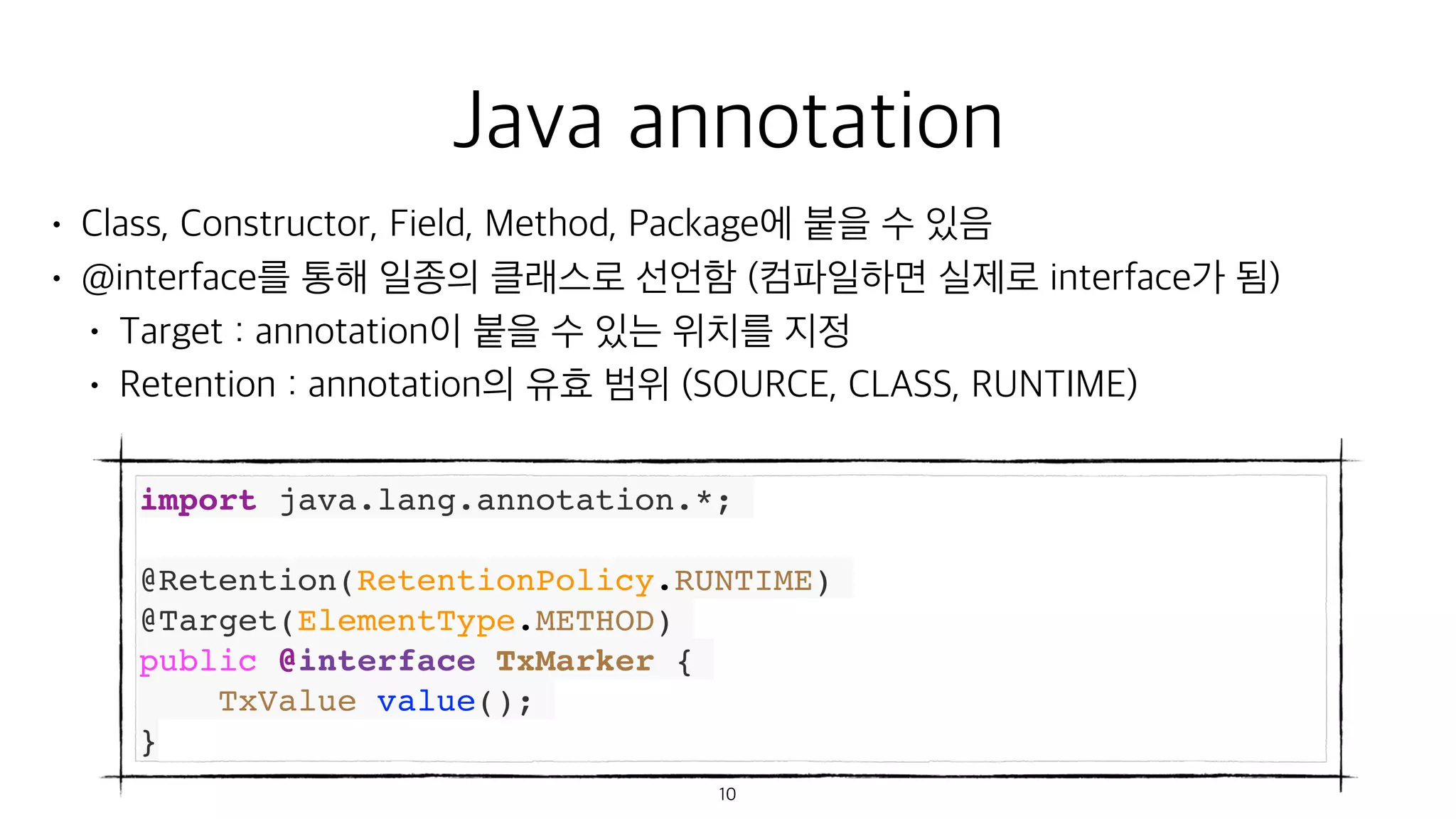 Java annotation

• Class, Constructor, Field, Method, Package에 붙을 수 있음
• @interface를 통해 일종의 클래스로 선언함 (컴파일하면 실제로 interface가 됨)
  • Target : annotation이 붙을 수 있는 위치를 지정
  • Retention : annotation의 유효 범위 (SOURCE, CLASS, RUNTIME)

import java.lang.annotation.*;

@Retention(RetentionPolicy.RUNTIME)
@Target(ElementType.METHOD)
public @interface TxMarker {
    TxValue value();
}

10